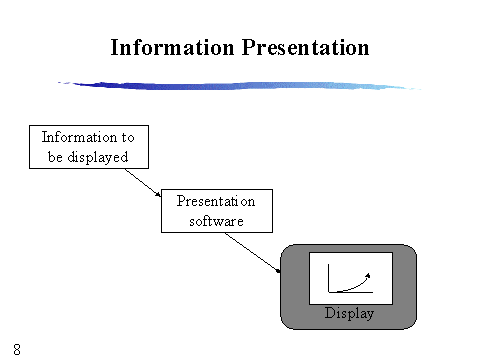 Information Presentation

Information to be displayed

Presentation software

Display

8